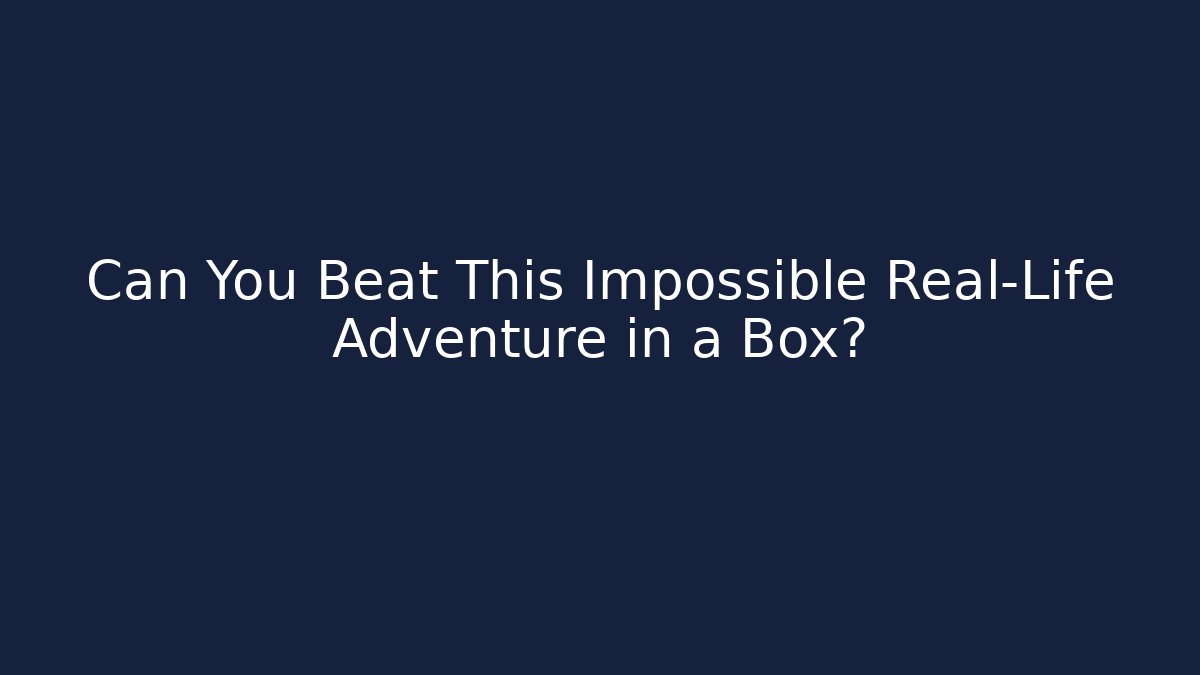 Can You Beat This Impossible Real-Life Adventure in a Box?